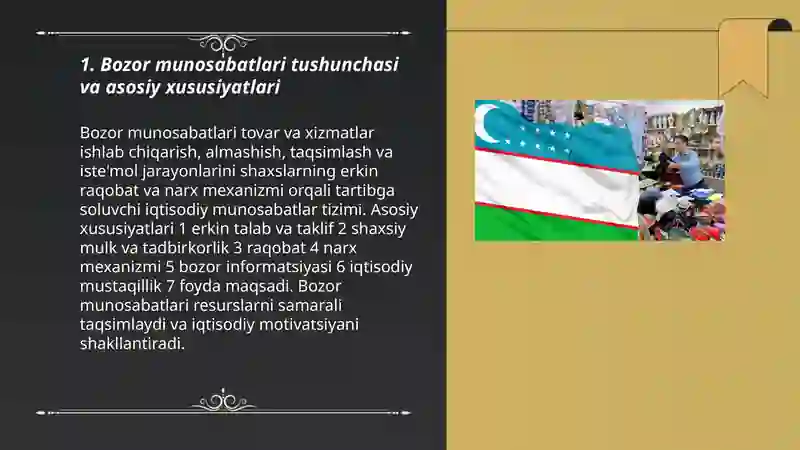 1. Bozor munosabatlari tushunchasi va asosiy xususiyatlari

Bozor munosabatlari tovar va xizmatlar ishlab chiqarish, almashish, taqsimlash va iste'mol jarayonlarini shaxslarning erkin raqobat va narx mexanizmi orqali tartibga soluvchi iqtisodiy munosabatlar tizimi. Asosiy xususiyatlari 1 erkin talab va taklif 2 shaxsiy mulk va tadbirkorlik 3 raqobat 4 narx mexanizmi 5 bozor informatsiyasi 6 iqtisodiy mustaqillik 7 foyda maqsadi. Bozor munosabatlari resurslarni samarali taqsimlaydi va iqtisodiy motivatsiyani shakllantiradi.